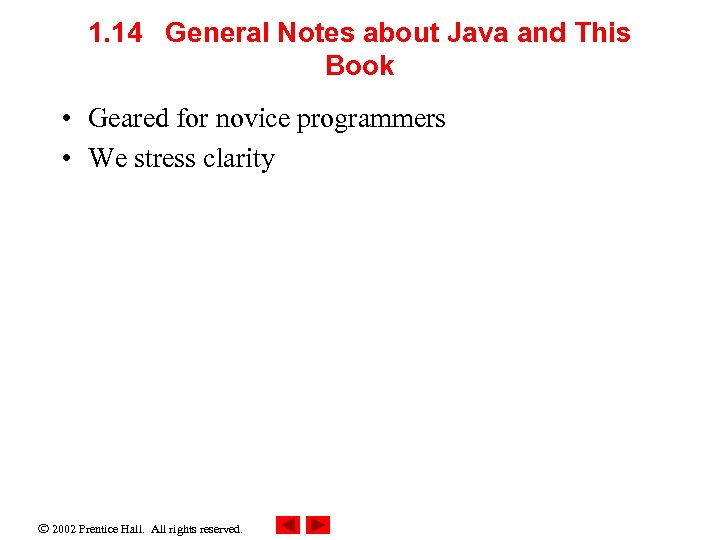 1.14 General Notes about Java and This Book

• Geared for novice programmers
• We stress clarity

© 2002 Prentice Hall. All rights reserved.